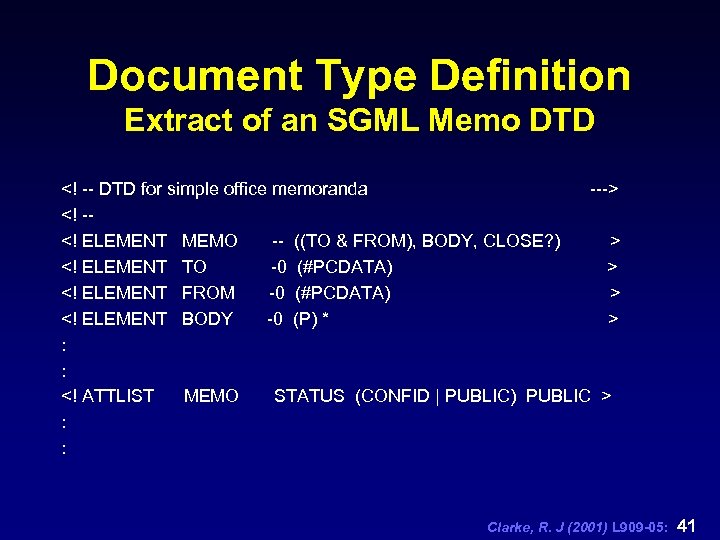 Document Type Definition
Extract of an SGML Memo DTD

<! -- DTD for simple office memoranda --->
<! --
<! ELEMENT MEMO -- ((TO & FROM), BODY, CLOSE?) >
<! ELEMENT TO -0 (#PCDATA) >
<! ELEMENT FROM -0 (#PCDATA) >
<! ELEMENT BODY -0 (P) * >
:
:
<! ATTLIST MEMO STATUS (CONFID | PUBLIC) PUBLIC >
:
:

Clarke, R. J (2001) L909-05: 41